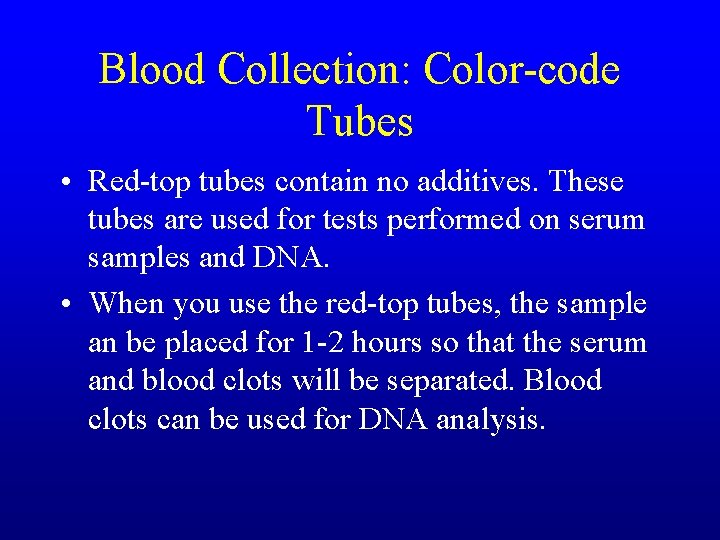 Blood Collection: Color-code Tubes

• Red-top tubes contain no additives. These tubes are used for tests performed on serum samples and DNA.

• When you use the red-top tubes, the sample an be placed for 1-2 hours so that the serum and blood clots will be separated. Blood clots can be used for DNA analysis.